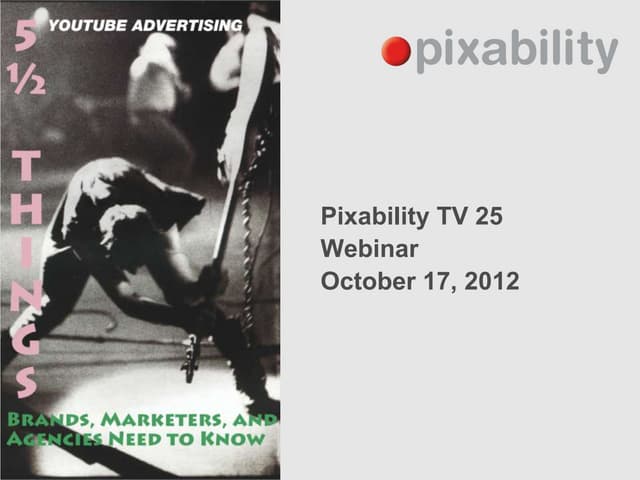 YOUTUBE ADVERTISING

5 ½ THINGS

BRANDS, MARKETERS, AND AGENCIES NEED TO KNOW

pixability

Pixability TV 25
Webinar
October 17, 2012